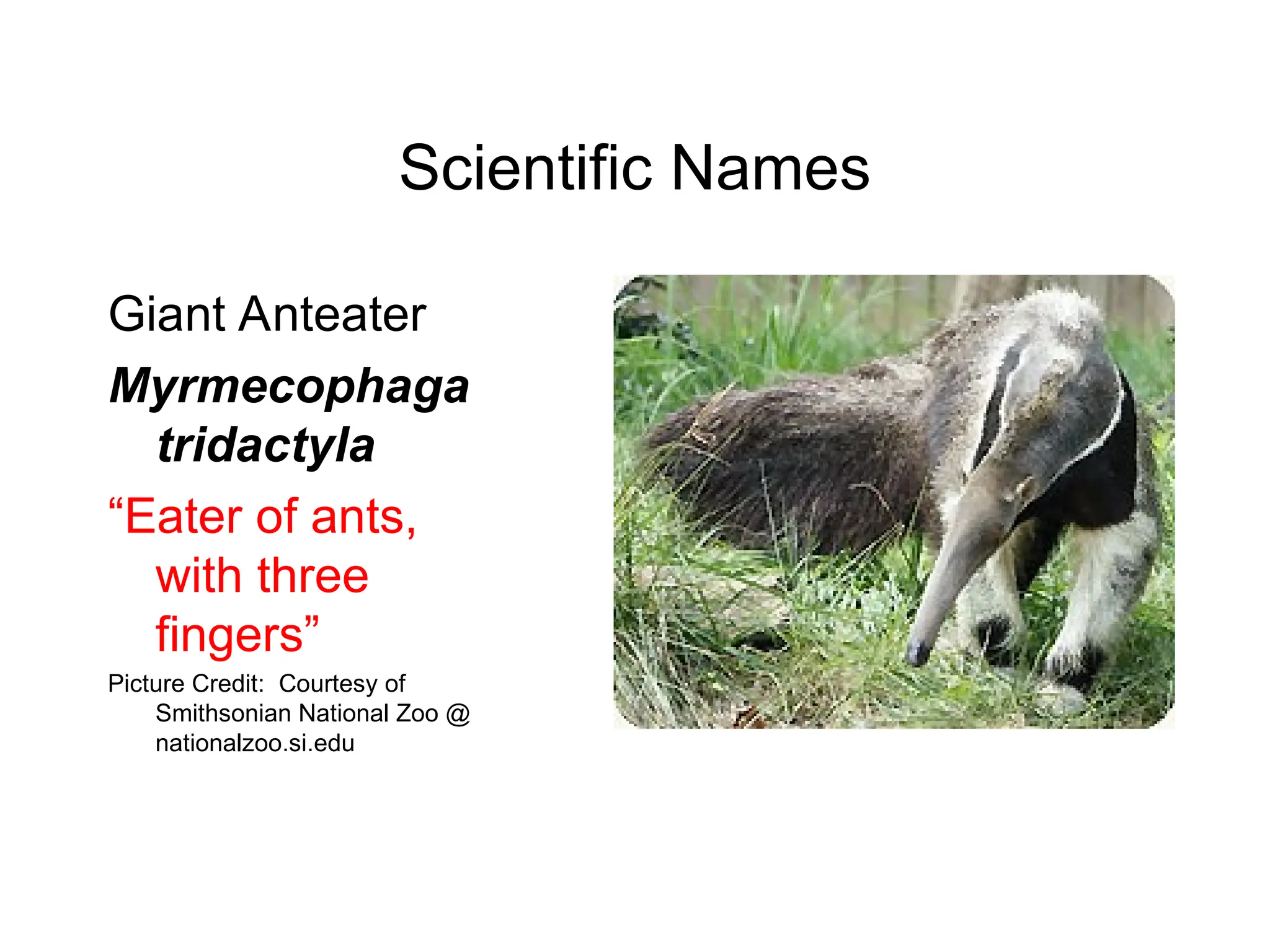 Scientific Names

Giant Anteater

Myrmecophaga tridactyla

“Eater of ants, with three fingers”

Picture Credit: Courtesy of Smithsonian National Zoo @ nationalzoo.si.edu